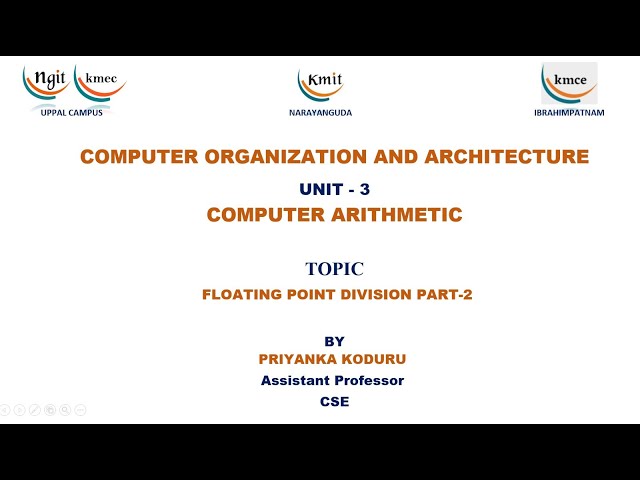 ngit kmec
UPPAL CAMPUS

Kmit
NARAYANGUDA

kmce
IBRAHIMPATNAM

COMPUTER ORGANIZATION AND ARCHITECTURE

UNIT - 3
COMPUTER ARITHMETIC

TOPIC
FLOATING POINT DIVISION PART-2

BY
PRIYANKA KODURU
Assistant Professor
CSE